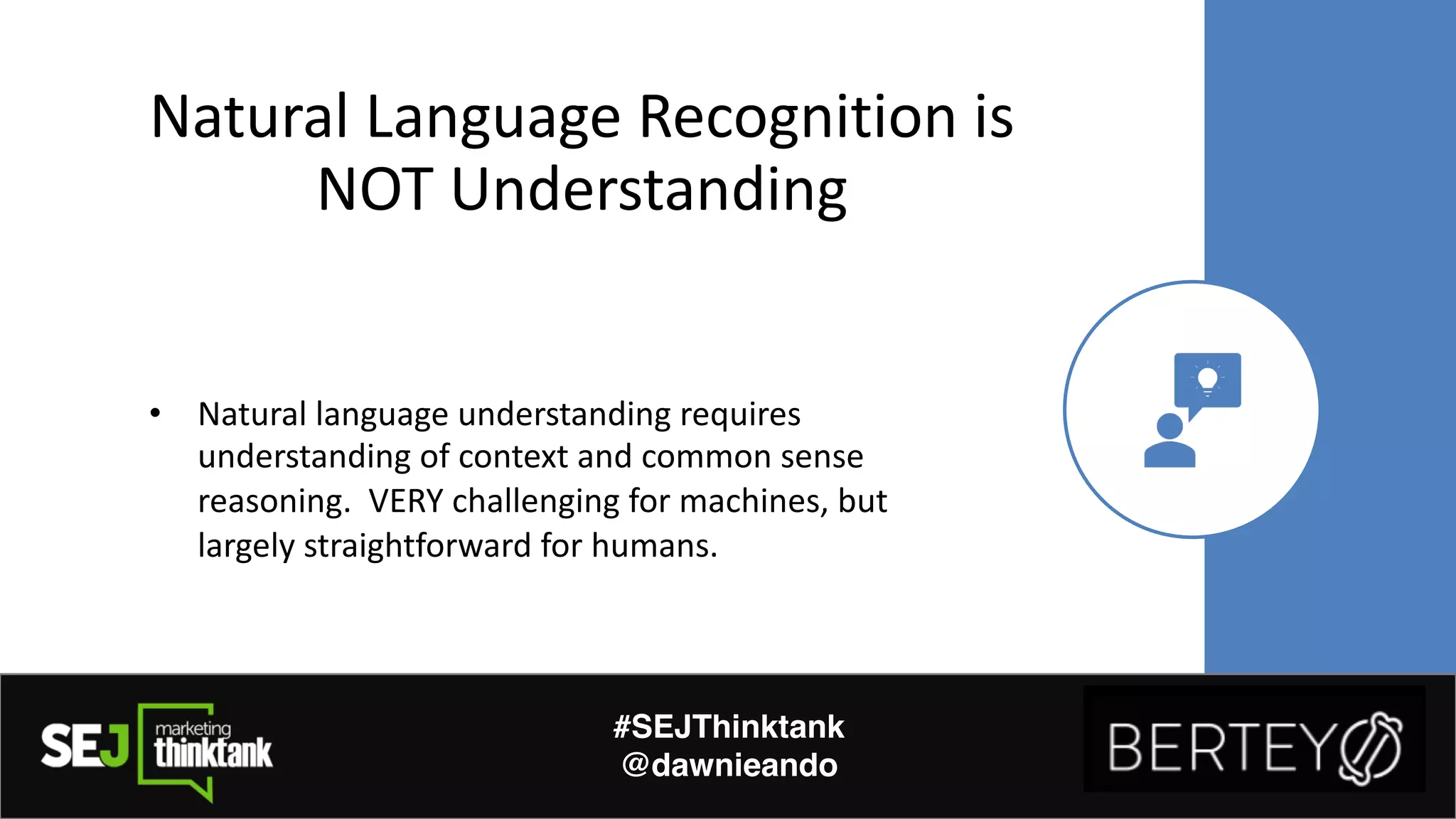 Natural Language Recognition is NOT Understanding

• Natural language understanding requires understanding of context and common sense reasoning. VERY challenging for machines, but largely straightforward for humans.

SEJ marketing thinktank

#SEJThinktank
@dawnieando

BERTEY